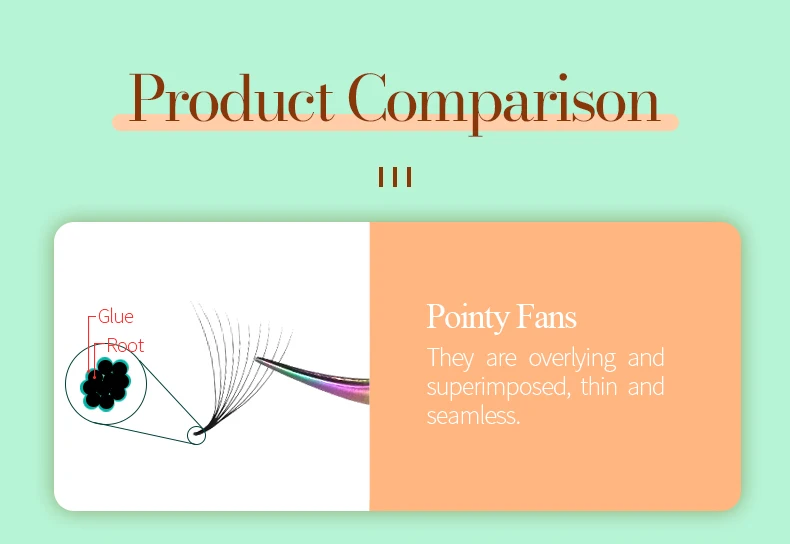 Product Comparison

Glue

Root

Pointy Fans

They are overlying and superimposed, thin and seamless.